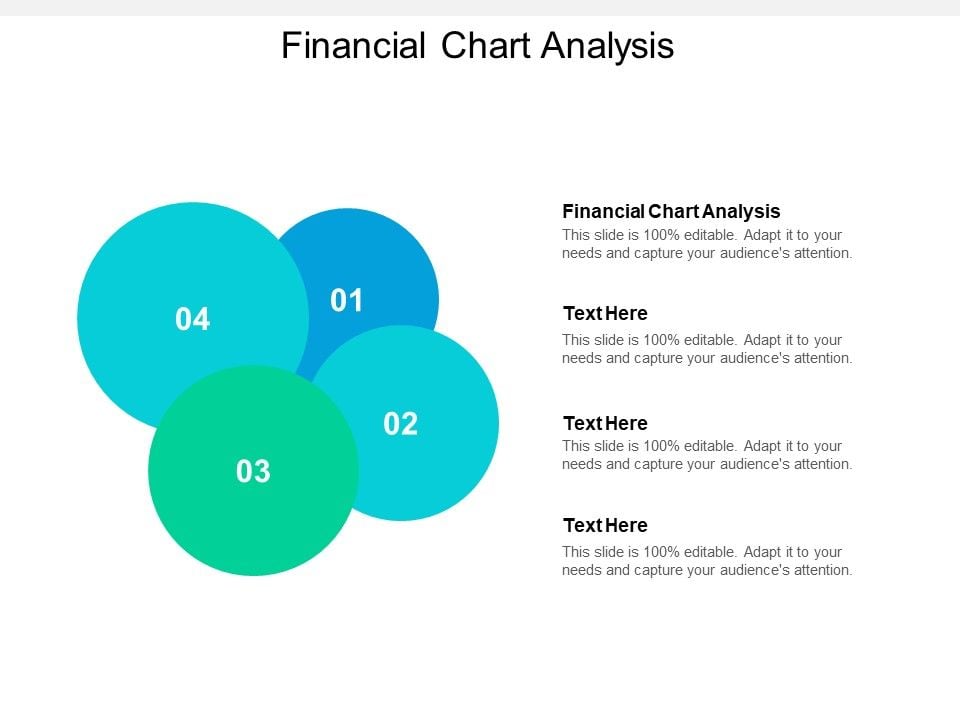 Financial Chart Analysis

04

01

02

03

Financial Chart Analysis
This slide is 100% editable. Adapt it to your needs and capture your audience's attention.

Text Here
This slide is 100% editable. Adapt it to your needs and capture your audience's attention.

Text Here
This slide is 100% editable. Adapt it to your needs and capture your audience's attention.

Text Here
This slide is 100% editable. Adapt it to your needs and capture your audience's attention.